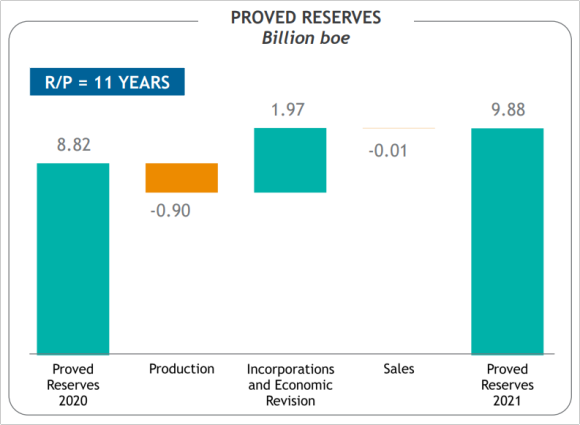 PROVED RESERVES
Billion boe

R/P = 11 YEARS

8.82

-0.90

1.97

-0.01

9.88

Proved Reserves 2020

Production

Incorporations and Economic Revision

Sales

Proved Reserves 2021